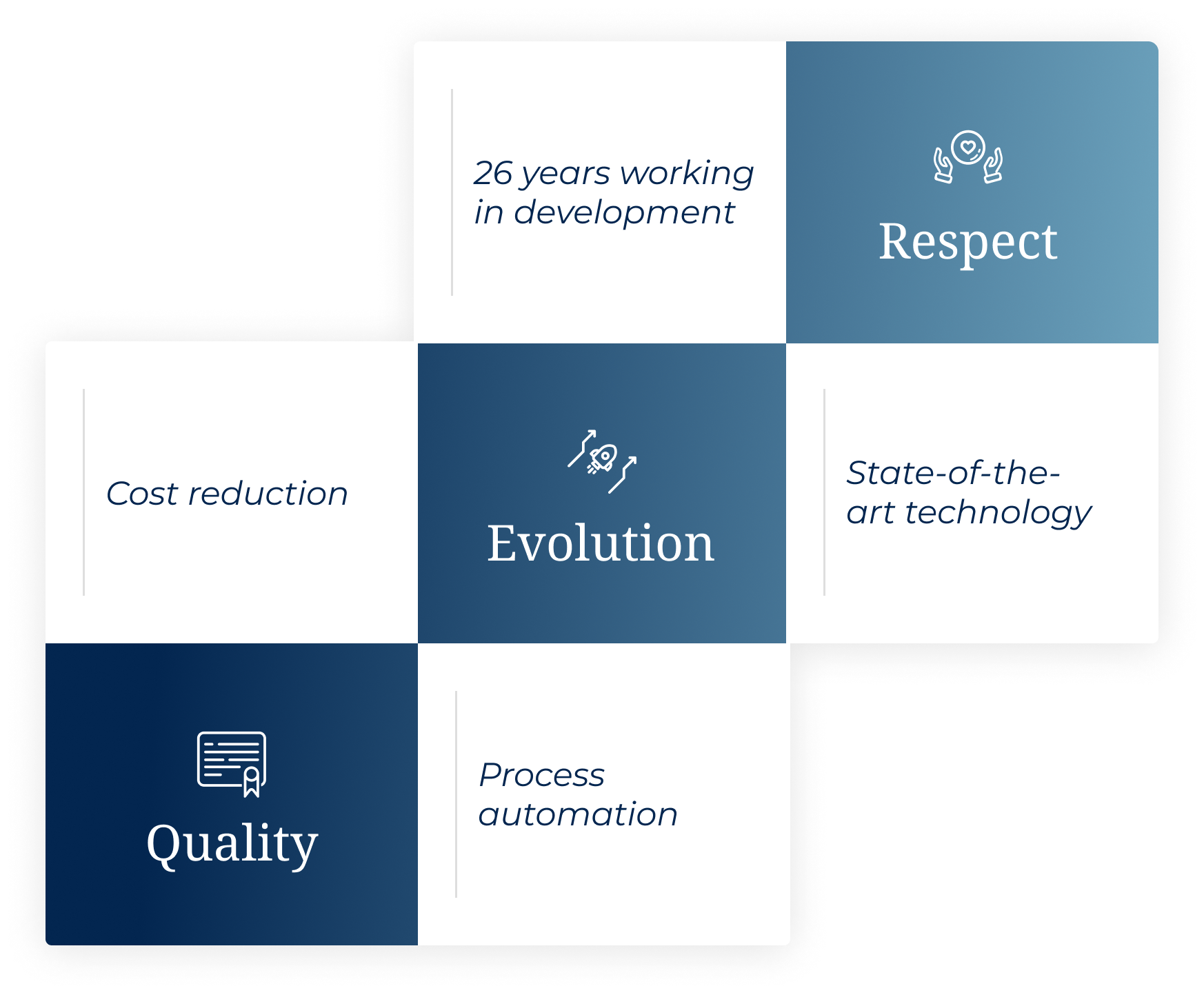 26 years working in development

Respect

Cost reduction

Evolution

State-of-the-art technology

Quality

Process automation